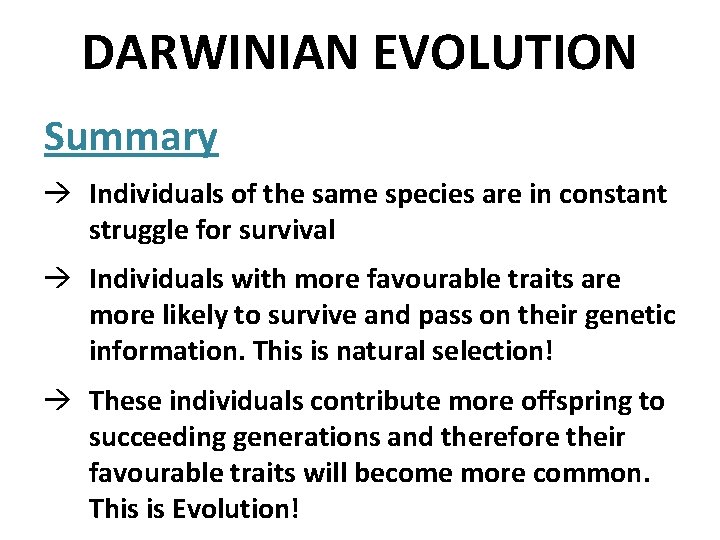 DARWINIAN EVOLUTION

Summary

→ Individuals of the same species are in constant struggle for survival

→ Individuals with more favourable traits are more likely to survive and pass on their genetic information. This is natural selection!

→ These individuals contribute more offspring to succeeding generations and therefore their favourable traits will become more common. This is Evolution!